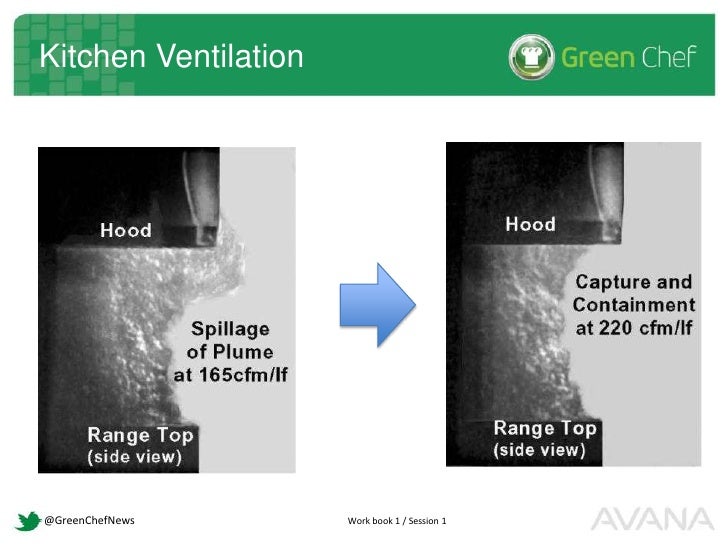 Kitchen Ventilation

Green Chef

Hood

Spillage of Plume at 165cfm/lf

Range Top (side view)

Hood

Capture and Containment at 220 cfm/lf

Range Top (side view)

@GreenChefNews

Work book 1 / Session 1

AVANA